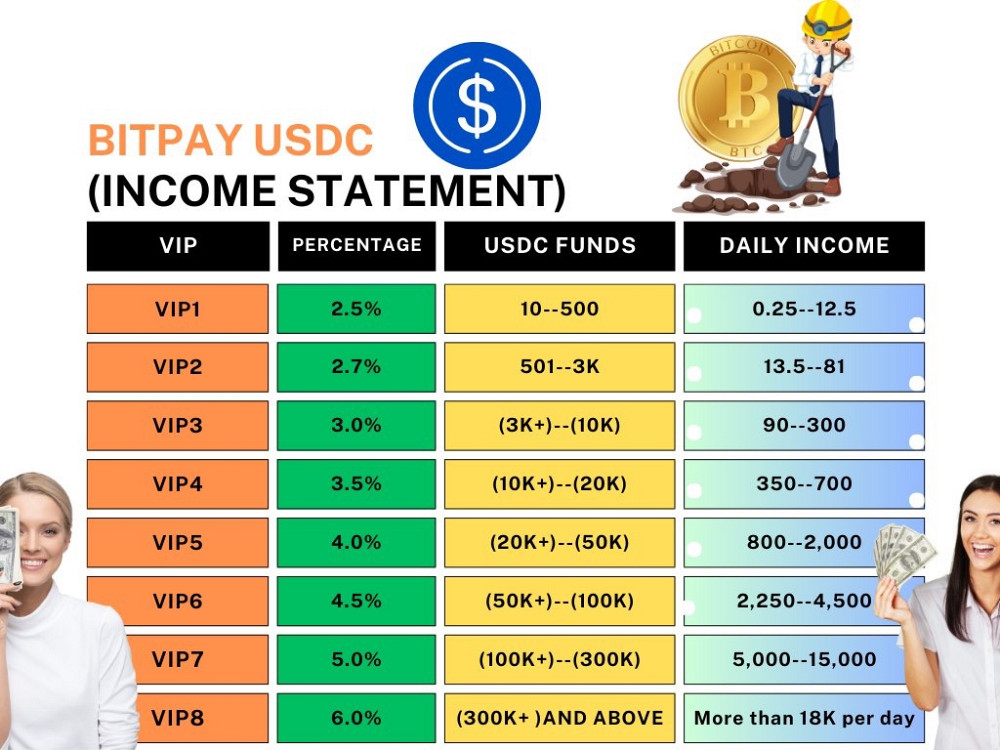 $

BITCOIN
BTC

BITPAY USDC
(INCOME STATEMENT)

| VIP | PERCENTAGE | USDC FUNDS | DAILY INCOME |
|---|---|---|---|
| VIP1 | 2.5% | 10--500 | 0.25--12.5 |
| VIP2 | 2.7% | 501--3K | 13.5--81 |
| VIP3 | 3.0% | (3K+)--(10K) | 90--300 |
| VIP4 | 3.5% | (10K+)--(20K) | 350--700 |
| VIP5 | 4.0% | (20K+)--(50K) | 800--2,000 |
| VIP6 | 4.5% | (50K+)--(100K) | 2,250--4,500 |
| VIP7 | 5.0% | (100K+)--(300K) | 5,000--15,000 |
| VIP8 | 6.0% | (300K+ )AND ABOVE | More than 18K per day |